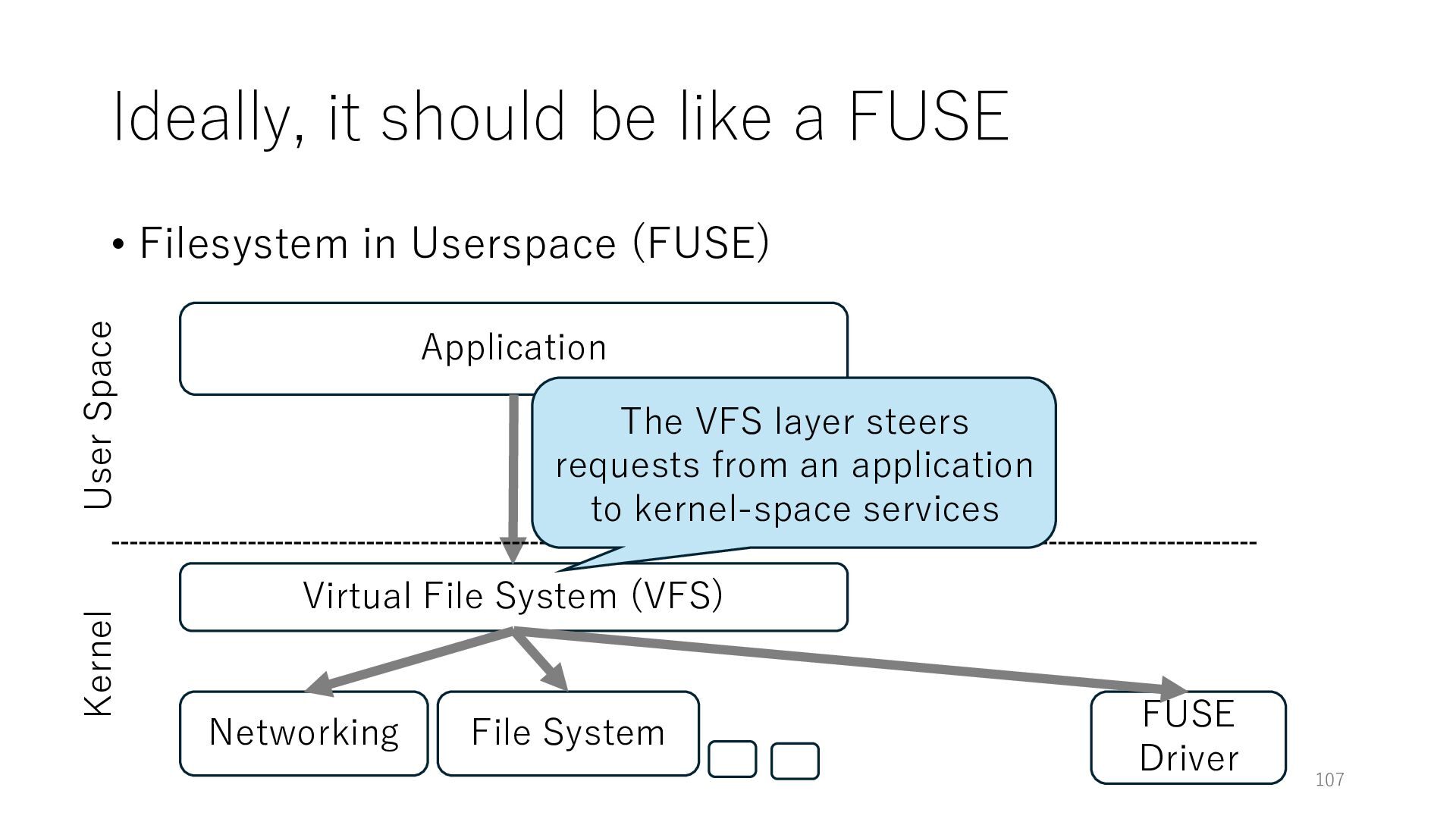 Ideally, it should be like a FUSE

• Filesystem in Userspace (FUSE)

User Space

Application

The VFS layer steers requests from an application to kernel-space services

Kernel

Virtual File System (VFS)

Networking

File System

FUSE Driver

107